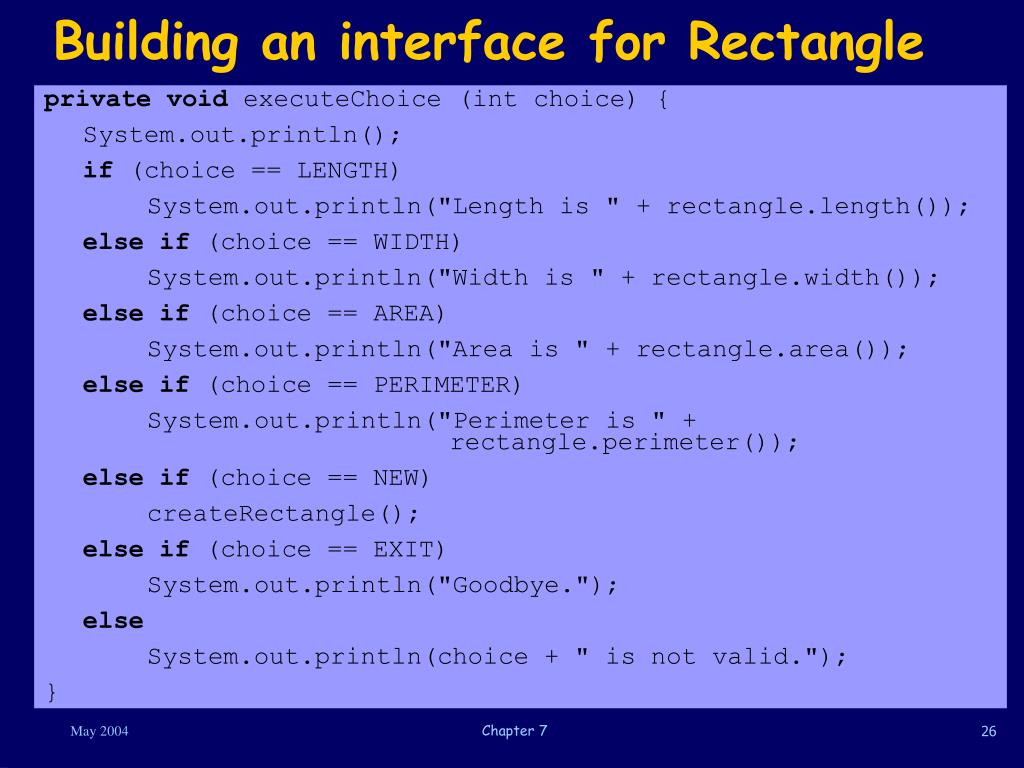 Building an interface for Rectangle

private void executeChoice (int choice) {
System.out.println();
if (choice == LENGTH)
System.out.println("Length is " + rectangle.length());
else if (choice == WIDTH)
System.out.println("Width is " + rectangle.width());
else if (choice == AREA)
System.out.println("Area is " + rectangle.area());
else if (choice == PERIMETER)
System.out.println("Perimeter is " + rectangle.perimeter());
else if (choice == NEW)
createRectangle();
else if (choice == EXIT)
System.out.println("Goodbye.");
else
System.out.println(choice + " is not valid.");
}

May 2004

Chapter 7

26